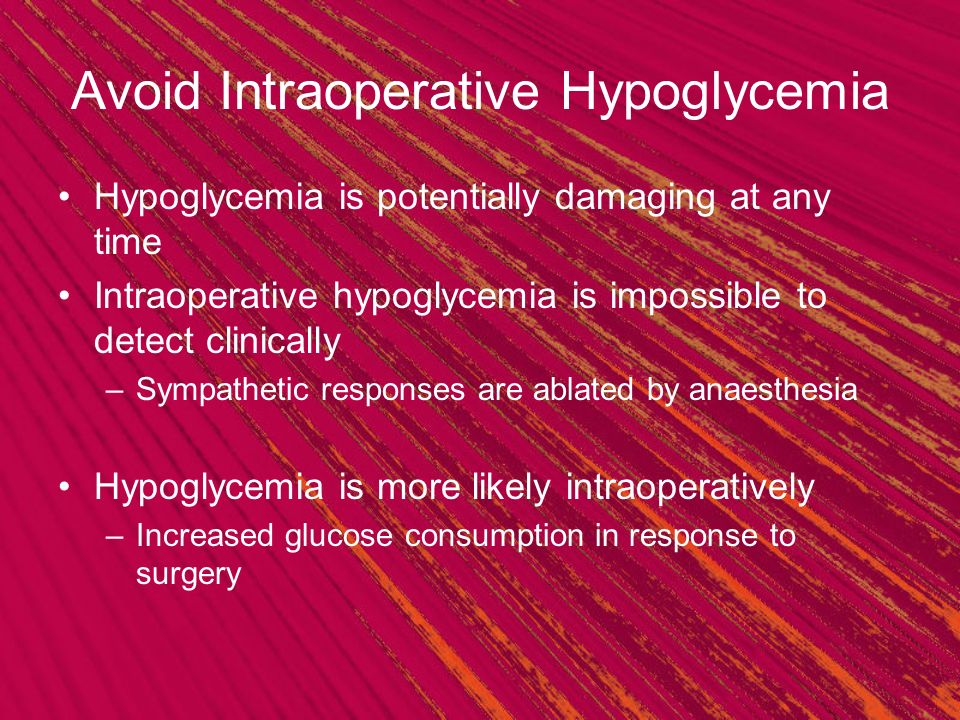 Avoid Intraoperative Hypoglycemia

• Hypoglycemia is potentially damaging at any time
• Intraoperative hypoglycemia is impossible to detect clinically
– Sympathetic responses are ablated by anaesthesia

• Hypoglycemia is more likely intraoperatively
– Increased glucose consumption in response to surgery